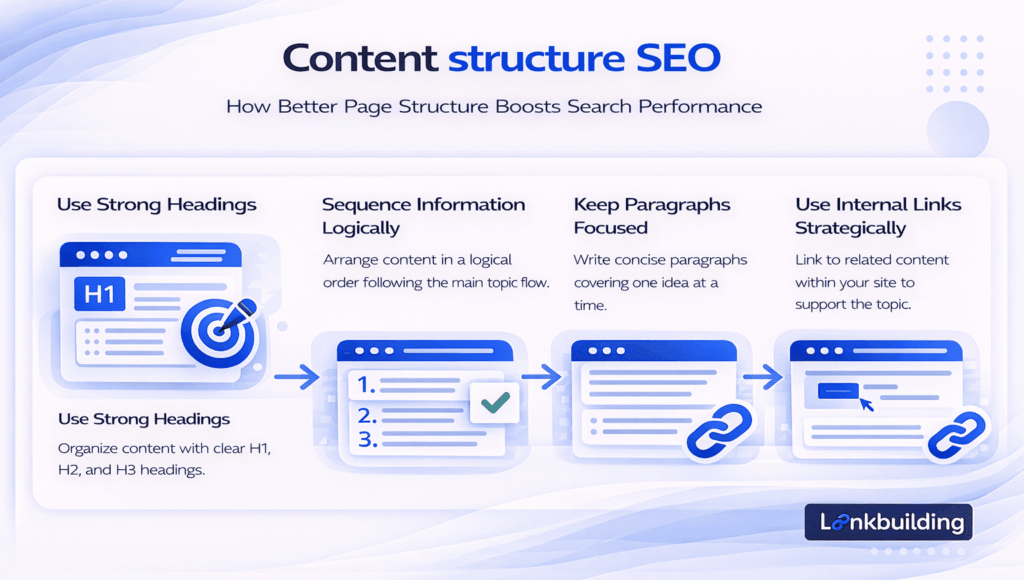 Content structure SEO

How Better Page Structure Boosts Search Performance

Use Strong Headings

H1

Use Strong Headings

Organize content with clear H1, H2, and H3 headings.

Sequence Information Logically

Arrange content in a logical order following the main topic flow.

1.
2.
3.

Keep Paragraphs Focused

Write concise paragraphs covering one idea at a time.

Use Internal Links Strategically

Link to related content within your site to support the topic.

Linkbuilding